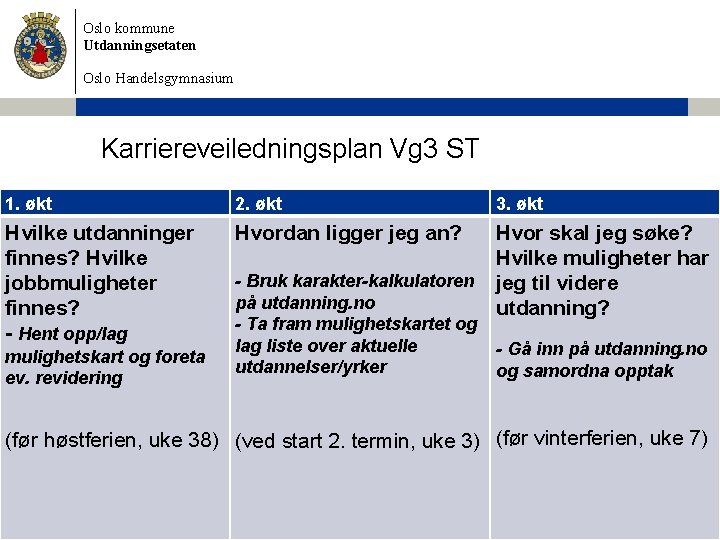 Oslo kommune
Utdanningsetaten

Oslo Handelsgymnasium

Karriereveiledningsplan Vg3 ST

| 1. økt | 2. økt | 3. økt |
|---|---|---|
| Hvilke utdanninger finnes? Hvilke jobbmuligheter finnes? - Hent opp/lag mulighetskart og foreta ev. revidering (før høstferien, uke 38) | Hvordan ligger jeg an? - Bruk karakter-kalkulatoren på utdanning.no - Ta fram mulighetskartet og lag liste over aktuelle utdannelser/yrker (ved start 2. termin, uke 3) | Hvor skal jeg søke? Hvilke muligheter har jeg til videre utdanning? - Gå inn på utdanning.no og samordna opptak (før vinterferien, uke 7) |